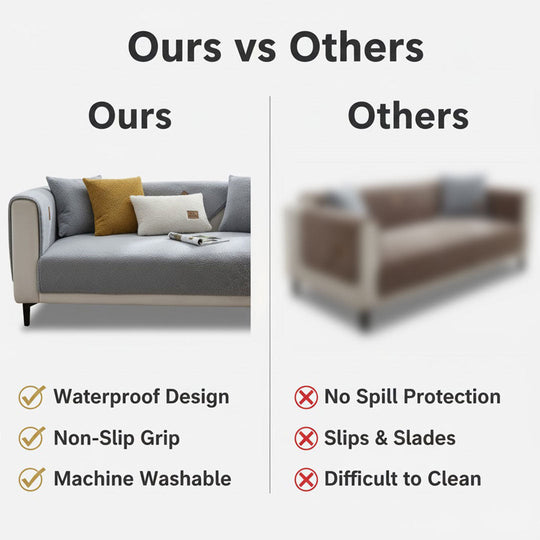 Ours vs Others

Ours

Waterproof Design

Non-Slip Grip

Machine Washable

Others

No Spill Protection

Slips & Slades

Difficult to Clean